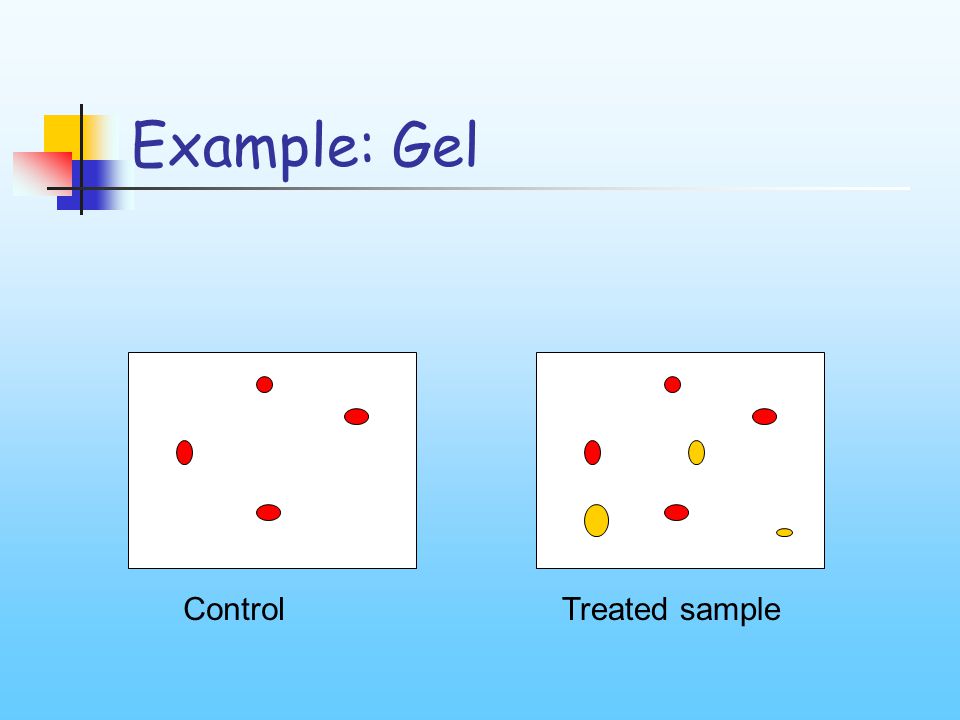 Example: Gel

Control

Treated sample